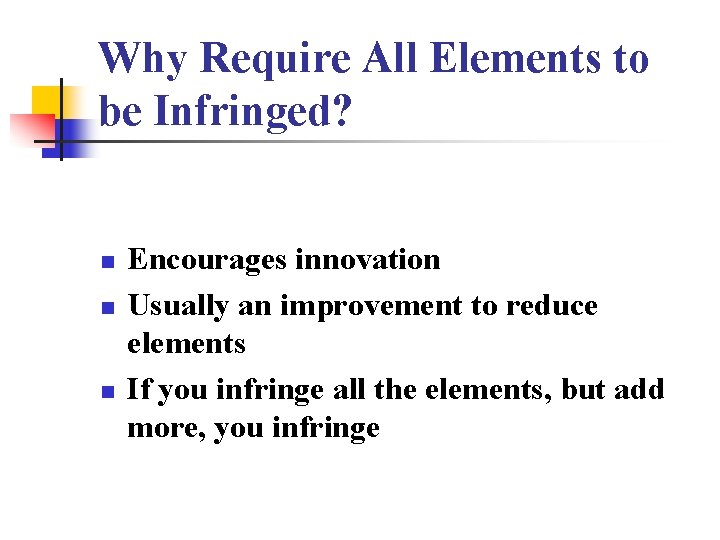 Why Require All Elements to be Infringed?

- Encourages innovation
- Usually an improvement to reduce elements
- If you infringe all the elements, but add more, you infringe